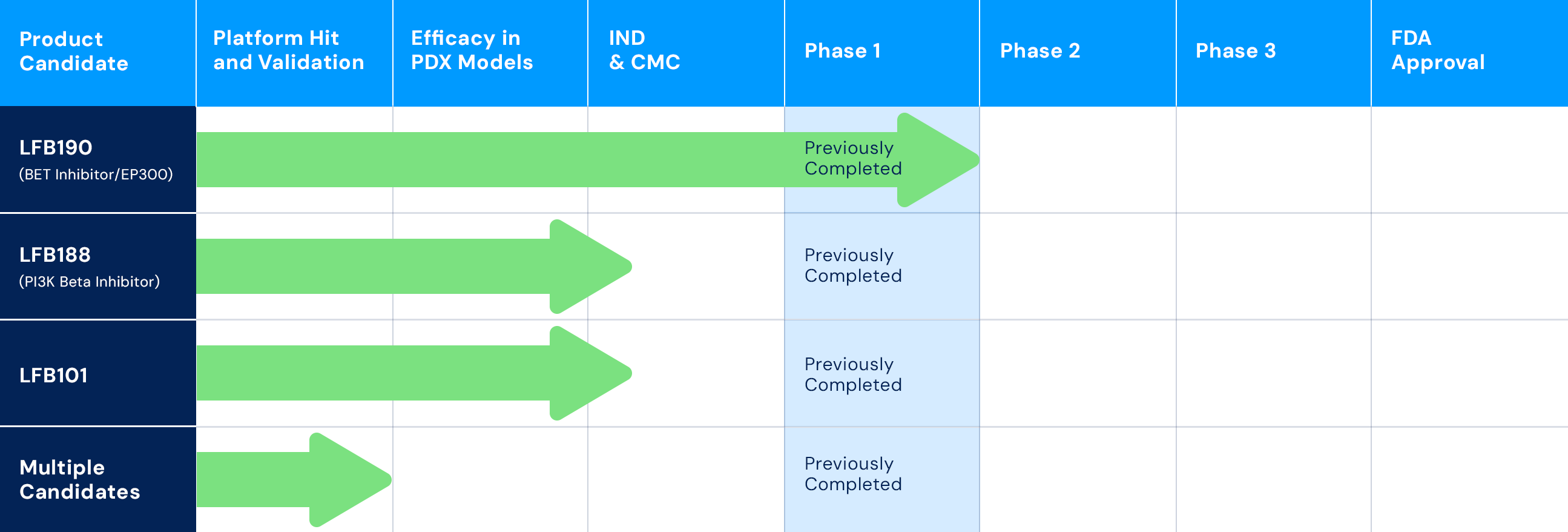 | Product Candidate | Platform Hit and Validation | Efficacy in PDX Models | IND & CMC | Phase 1 | Phase 2 | Phase 3 | FDA Approval |
|---|---|---|---|---|---|---|---|
| LFB190 (BET Inhibitor/EP300) | | | | Previously Completed | | | |
| LFB188 (PI3K Beta Inhibitor) | | | | Previously Completed | | | |
| LFB101 | | | | Previously Completed | | | |
| Multiple Candidates | | | | Previously Completed | | | |